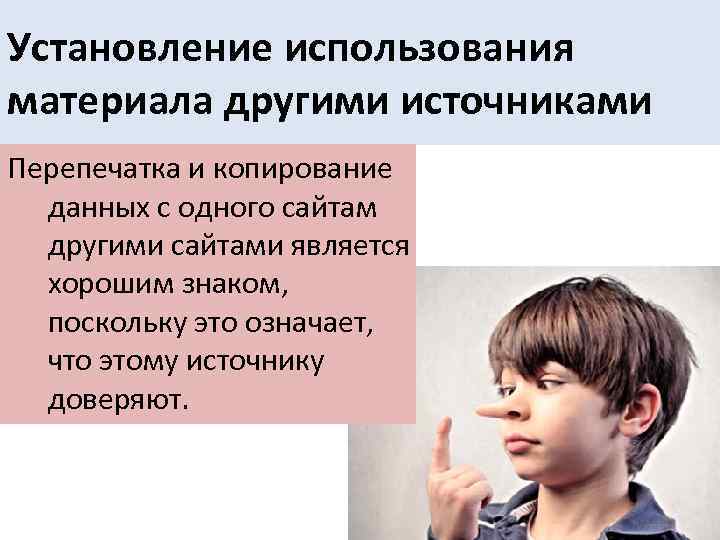 Установление использования материала другими источниками

Перепечатка и копирование данных с одного сайтам другими сайтами является хорошим знаком, поскольку это означает, что этому источнику доверяют.